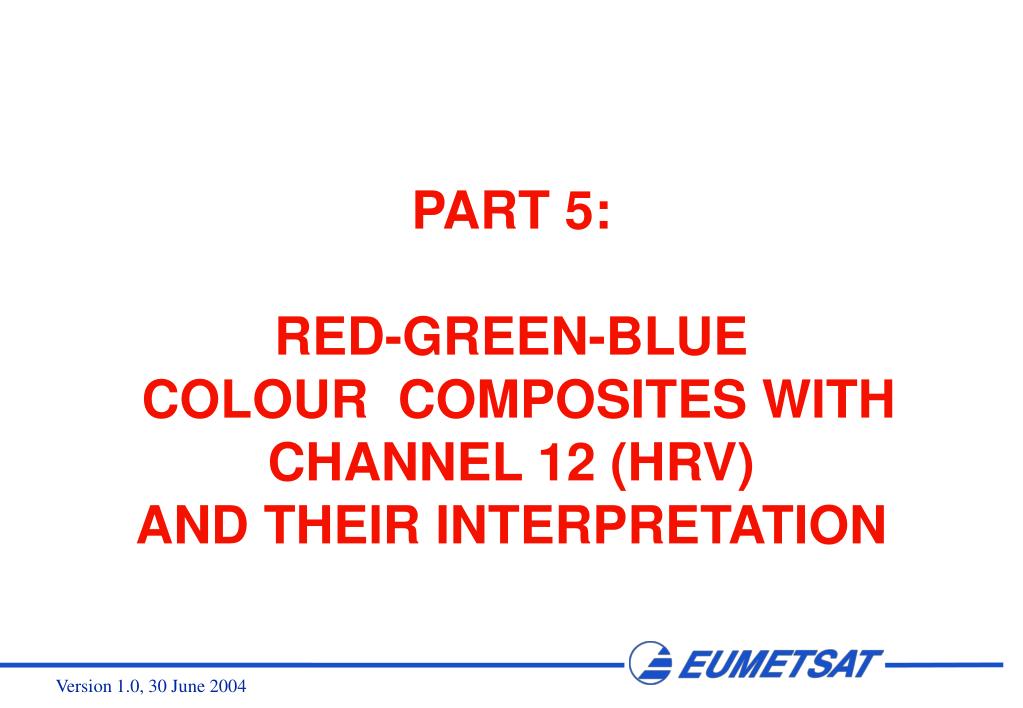 PART 5:

RED-GREEN-BLUE COLOUR COMPOSITES WITH CHANNEL 12 (HRV) AND THEIR INTERPRETATION

EUMETSAT

Version 1.0, 30 June 2004